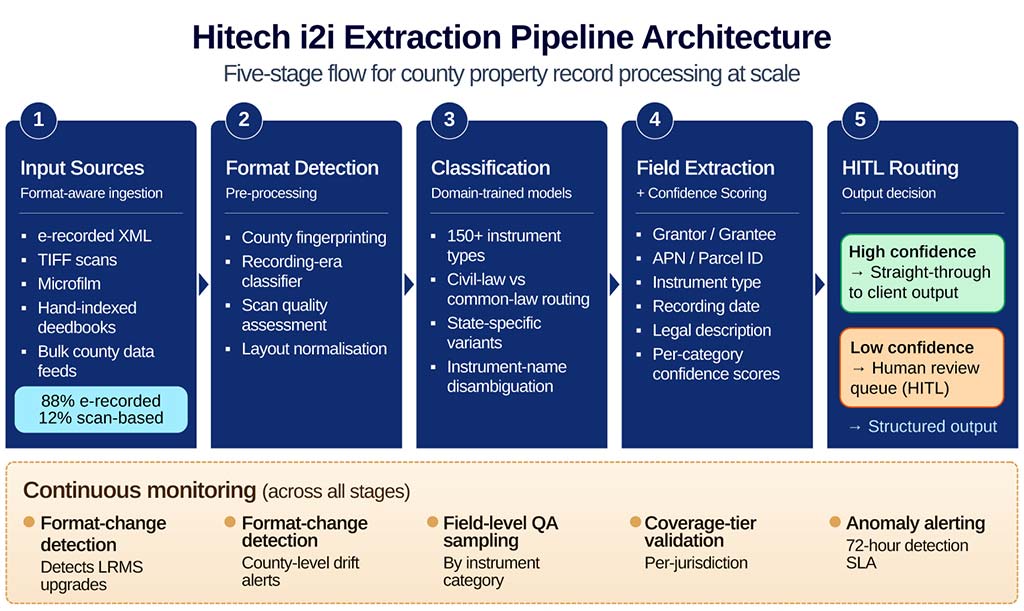 Hitech i2i Extraction Pipeline Architecture

Five-stage flow for county property record processing at scale

1

Input Sources

Format-aware ingestion

- e-recorded XML
- TIFF scans
- Microfilm
- Hand-indexed deedbooks
- Bulk county data feeds

88% e-recorded
12% scan-based

2

Format Detection

Pre-processing

- County fingerprinting
- Recording-era classifier
- Scan quality assessment
- Layout normalisation

3

Classification

Domain-trained models

- 150+ instrument types
- Civil-law vs common-law routing
- State-specific variants
- Instrument-name disambiguation

4

Field Extraction

+ Confidence Scoring

- Grantor / Grantee
- APN / Parcel ID
- Instrument type
- Recording date
- Legal description
- Per-category confidence scores

5

HITL Routing

Output decision

High confidence
→ Straight-through to client output

Low confidence
→ Human review queue (HITL)

→ Structured output

Continuous monitoring (across all stages)

Format-change detection
Detects LRMS upgrades

Format-change detection
County-level drift alerts

Field-level QA sampling
By instrument category

Coverage-tier validation
Per-jurisdiction

Anomaly alerting
72-hour detection SLA